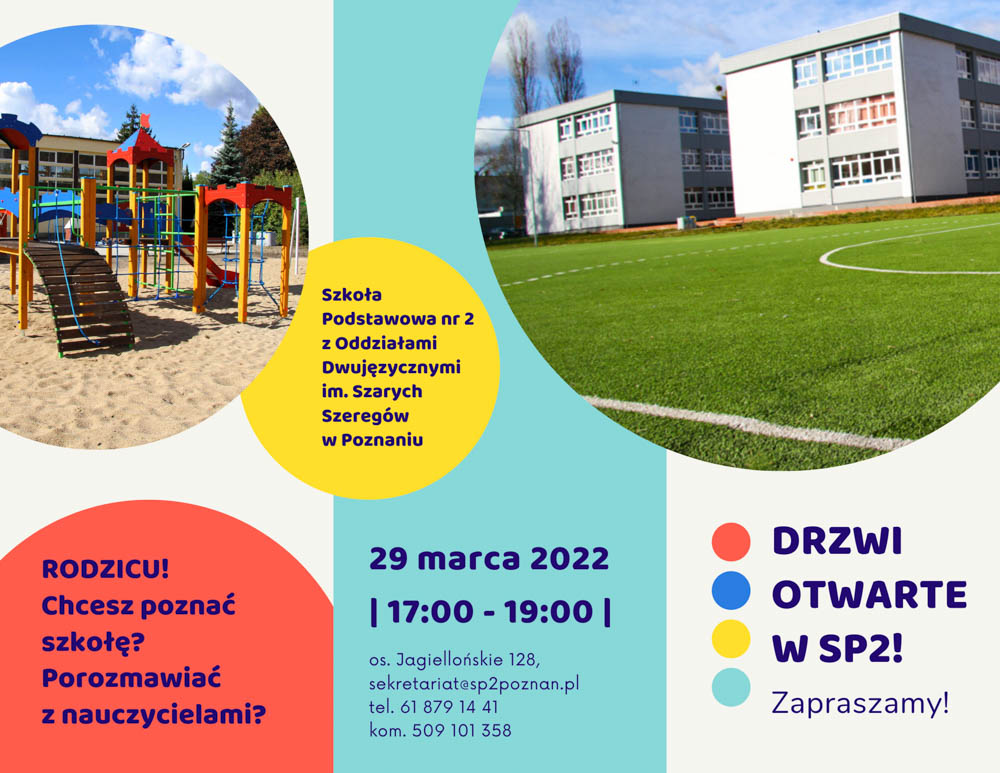 Szkoła Podstawowa nr 2 z Oddziałami Dwujęzycznymi im. Szarych Szeregów w Poznaniu

RODZICU! Chcesz poznać szkołę? Porozmawiać z nauczycielami?

29 marca 2022

| 17:00 - 19:00 |

os. Jagiellońskie 128,
sekretariat@sp2poznan.pl
tel. 61 879 14 41
kom. 509 101 358

DRZWI OTWARTE W SP2!

Zapraszamy!